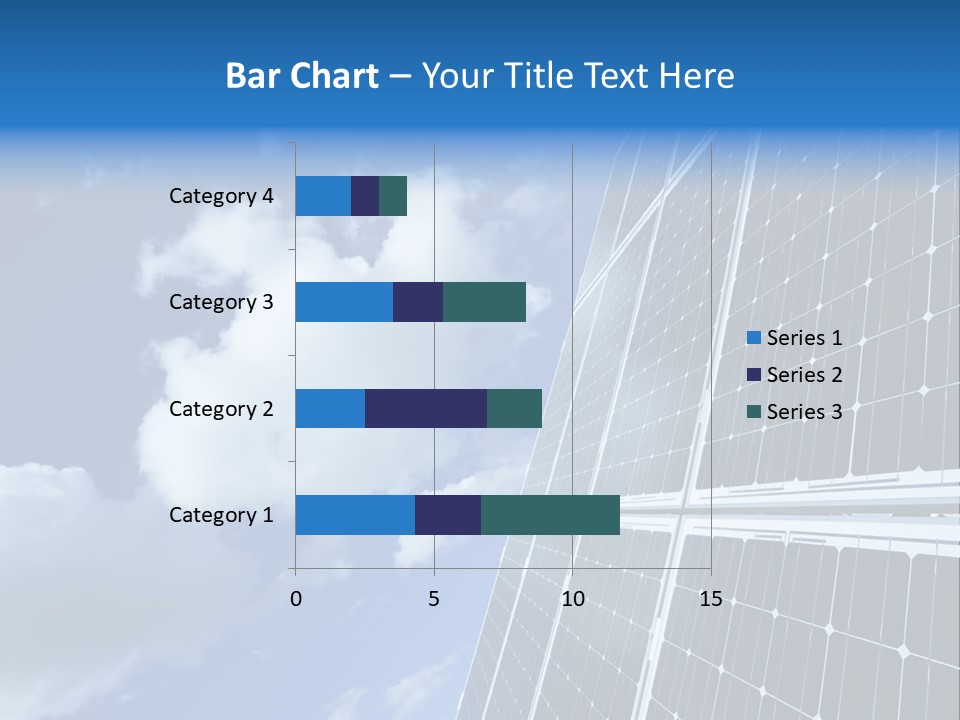 Bar Chart – Your Title Text Here

Category 4
Category 3
Category 2
Category 1

0
5
10
15

Series 1
Series 2
Series 3